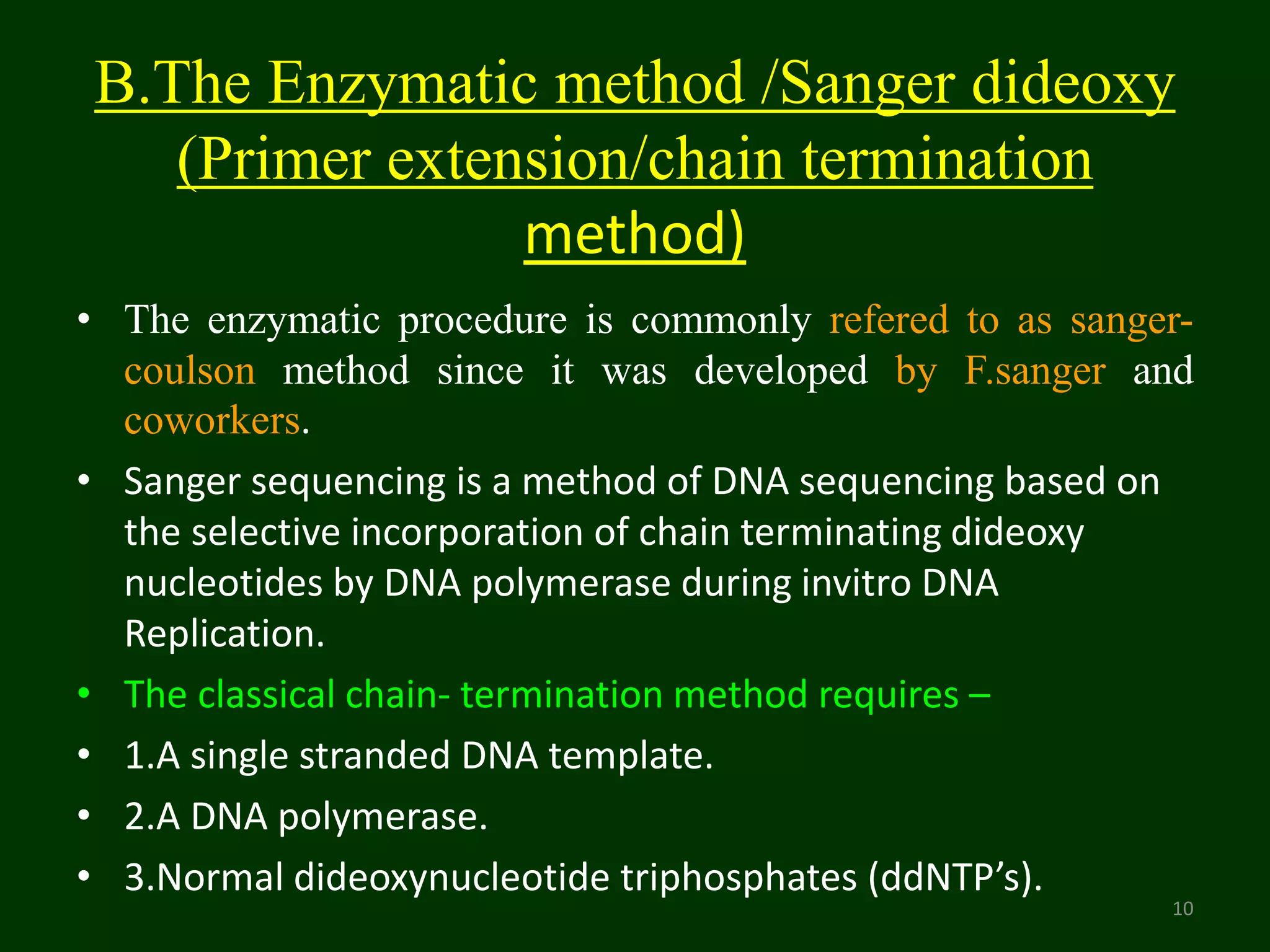 B.The Enzymatic method /Sanger dideoxy (Primer extension/chain termination method)

• The enzymatic procedure is commonly refered to as sanger-coulson method since it was developed by F.sanger and coworkers.

• Sanger sequencing is a method of DNA sequencing based on the selective incorporation of chain terminating dideoxy nucleotides by DNA polymerase during invitro DNA Replication.

• The classical chain- termination method requires –

• 1.A single stranded DNA template.

• 2.A DNA polymerase.

• 3.Normal dideoxynucleotide triphosphates (ddNTP’s).

10